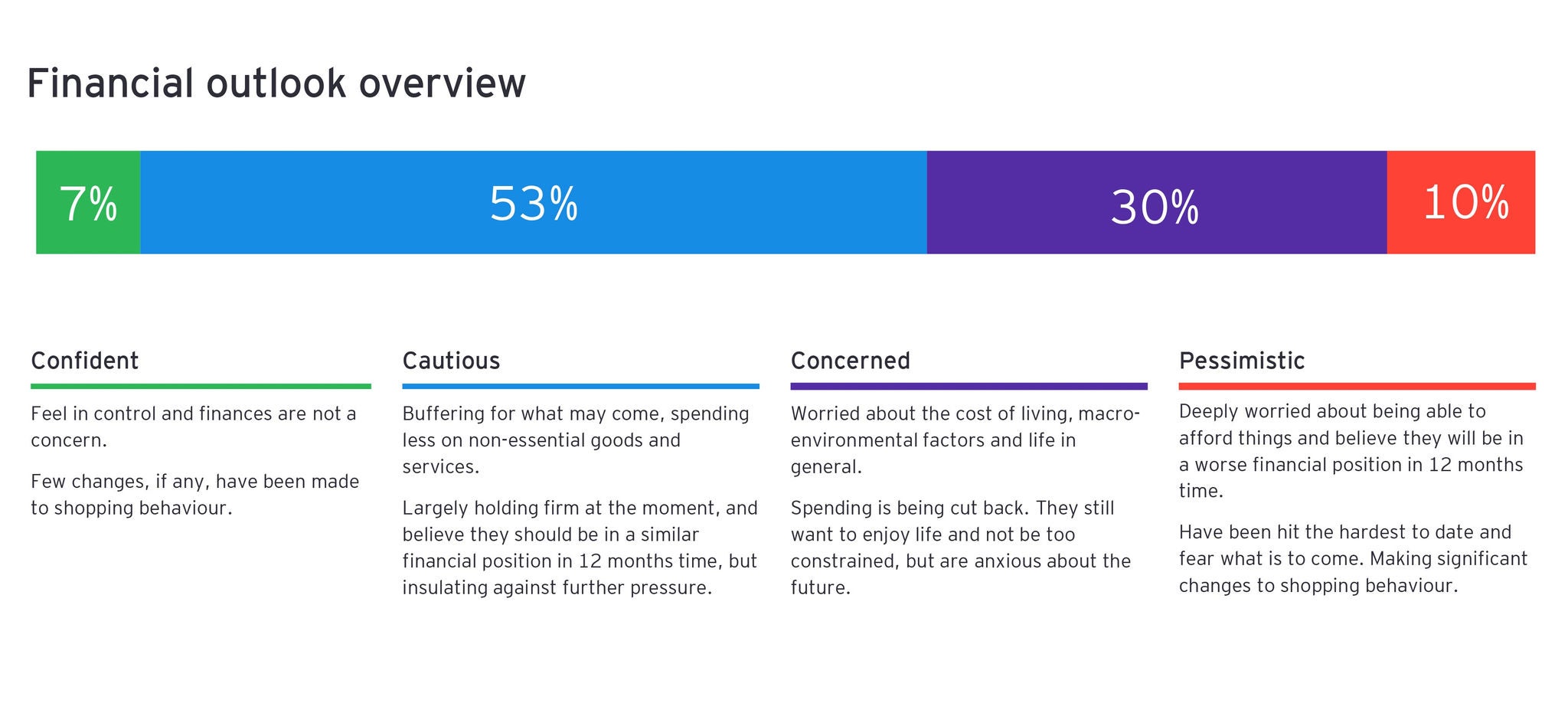 Financial outlook overview

7%

53%

30%

10%

Confident

Feel in control and finances are not a concern.

Few changes, if any, have been made to shopping behaviour.

Cautious

Buffering for what may come, spending less on non-essential goods and services.

Largely holding firm at the moment, and believe they should be in a similar financial position in 12 months time, but insulating against further pressure.

Concerned

Worried about the cost of living, macro-environmental factors and life in general.

Spending is being cut back. They still want to enjoy life and not be too constrained, but are anxious about the future.

Pessimistic

Deeply worried about being able to afford things and believe they will be in a worse financial position in 12 months time.

Have been hit the hardest to date and fear what is to come. Making significant changes to shopping behaviour.